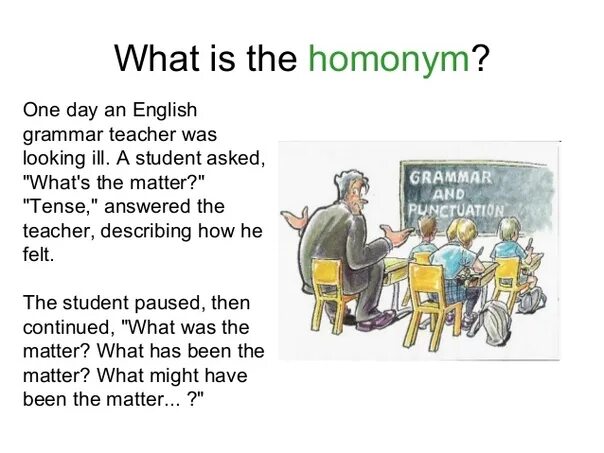 What is the homonym?

One day an English grammar teacher was looking ill. A student asked, "What's the matter?" "Tense," answered the teacher, describing how he felt.

The student paused, then continued, "What was the matter? What has been the matter? What might have been the matter... ?"

GRAMMAR AND PUNCTUATION